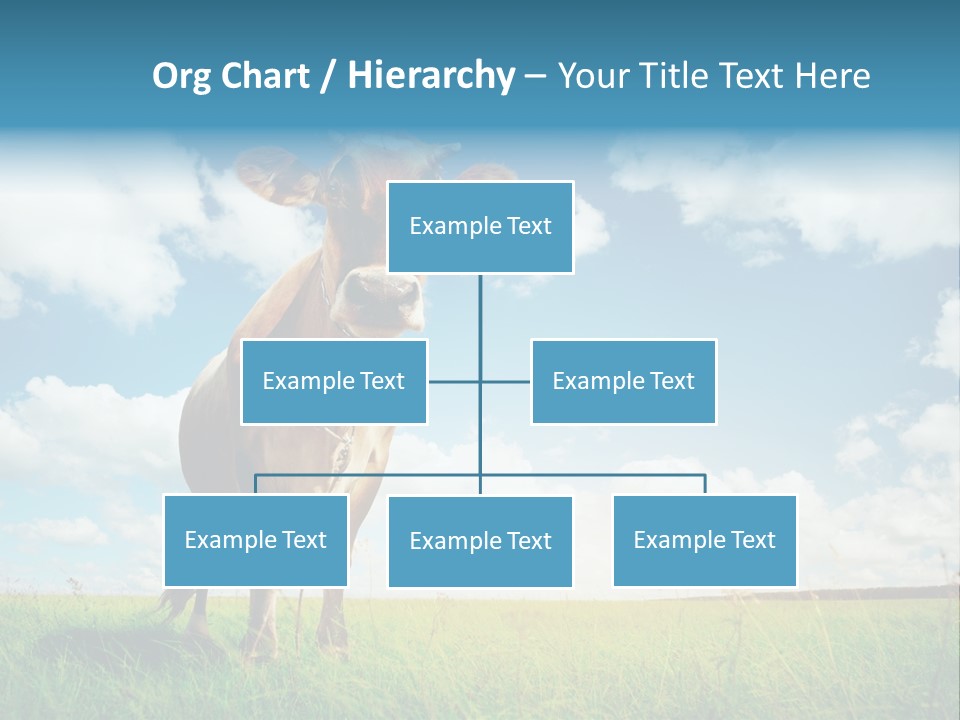 Org Chart / Hierarchy – Your Title Text Here

Example Text

Example Text

Example Text

Example Text

Example Text

Example Text